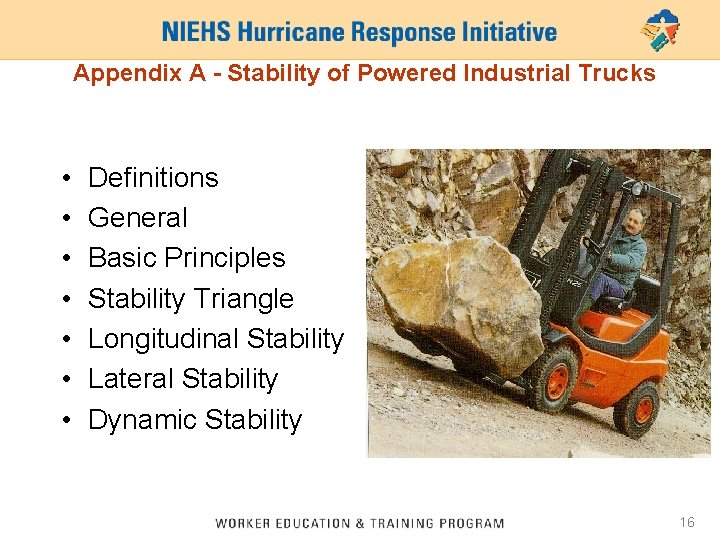 NIEHS Hurricane Response Initiative

Appendix A - Stability of Powered Industrial Trucks

• Definitions
• General
• Basic Principles
• Stability Triangle
• Longitudinal Stability
• Lateral Stability
• Dynamic Stability

WORKER EDUCATION & TRAINING PROGRAM

16